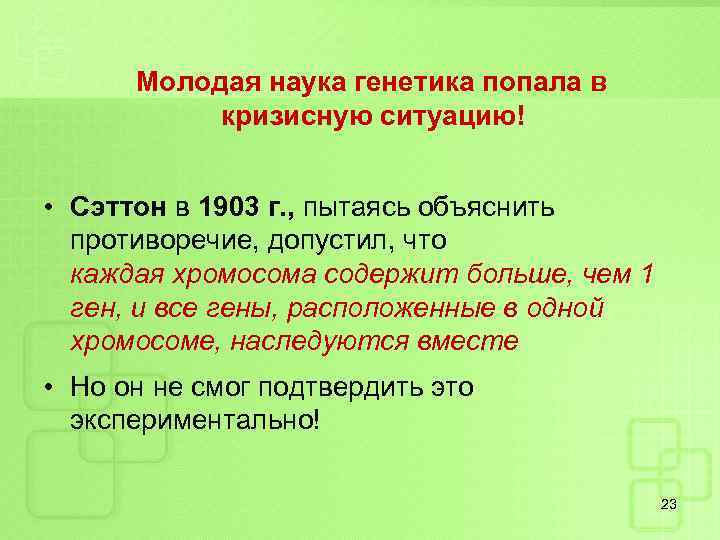 Молодая наука генетика попала в кризисную ситуацию!

• Сэттон в 1903 г., пытаясь объяснить противоречие, допустил, что каждая хромосома содержит больше, чем 1 ген, и все гены, расположенные в одной хромосоме, наследуются вместе

• Но он не смог подтвердить это экспериментально!

23